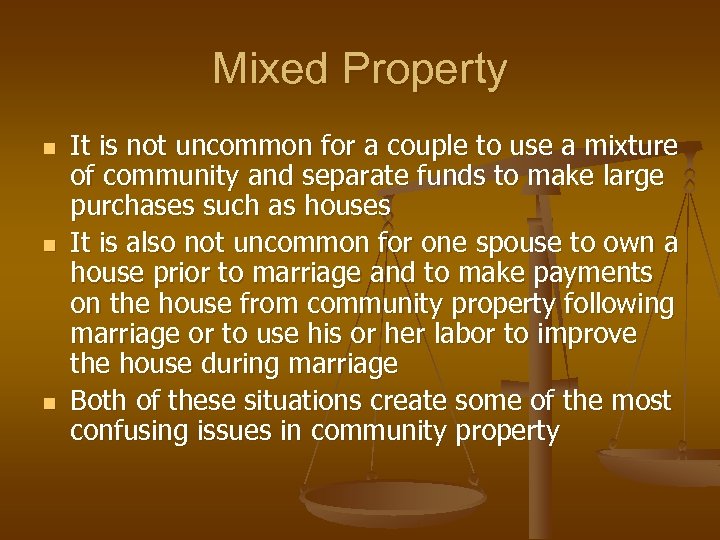 Mixed Property

- It is not uncommon for a couple to use a mixture of community and separate funds to make large purchases such as houses
- It is also not uncommon for one spouse to own a house prior to marriage and to make payments on the house from community property following marriage or to use his or her labor to improve the house during marriage
- Both of these situations create some of the most confusing issues in community property